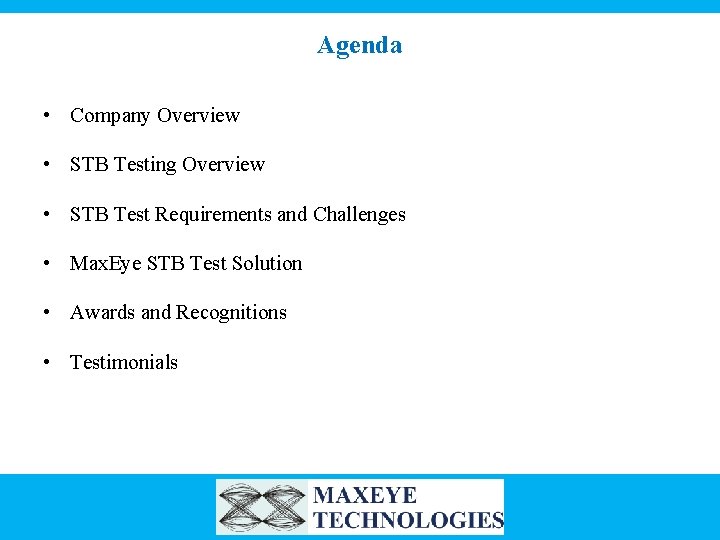 Agenda

• Company Overview

• STB Testing Overview

• STB Test Requirements and Challenges

• MaxEye STB Test Solution

• Awards and Recognitions

• Testimonials

MAXEYE
TECHNOLOGIES